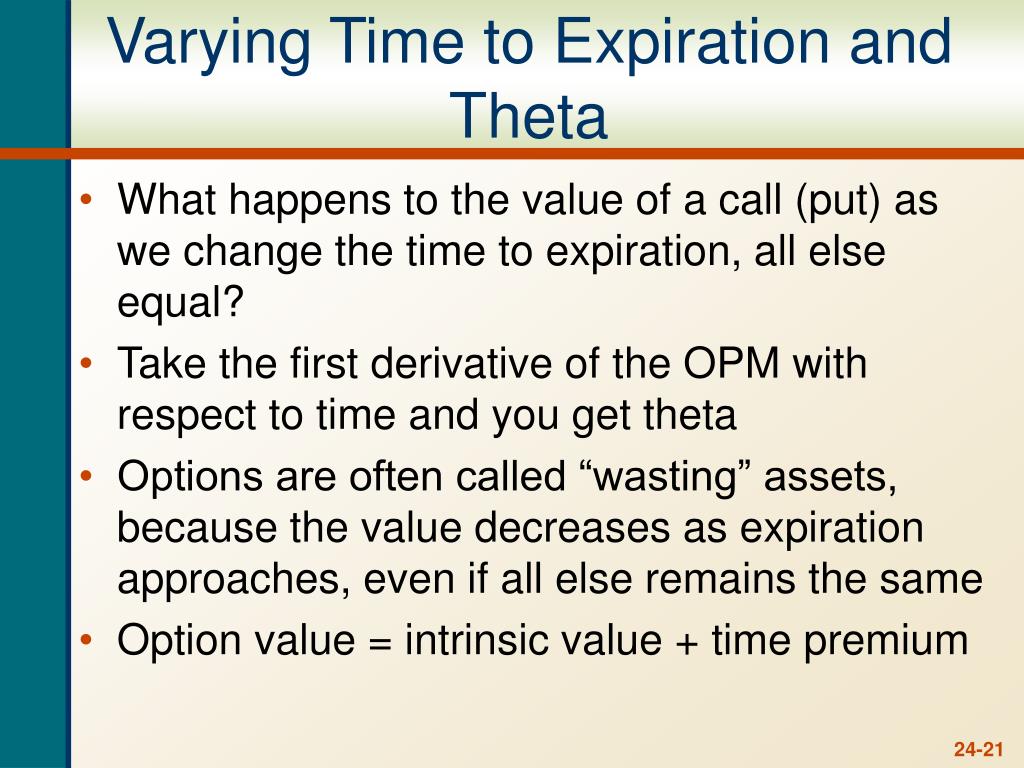 Varying Time to Expiration and Theta

• What happens to the value of a call (put) as we change the time to expiration, all else equal?
• Take the first derivative of the OPM with respect to time and you get theta
• Options are often called “wasting” assets, because the value decreases as expiration approaches, even if all else remains the same
• Option value = intrinsic value + time premium

24-21